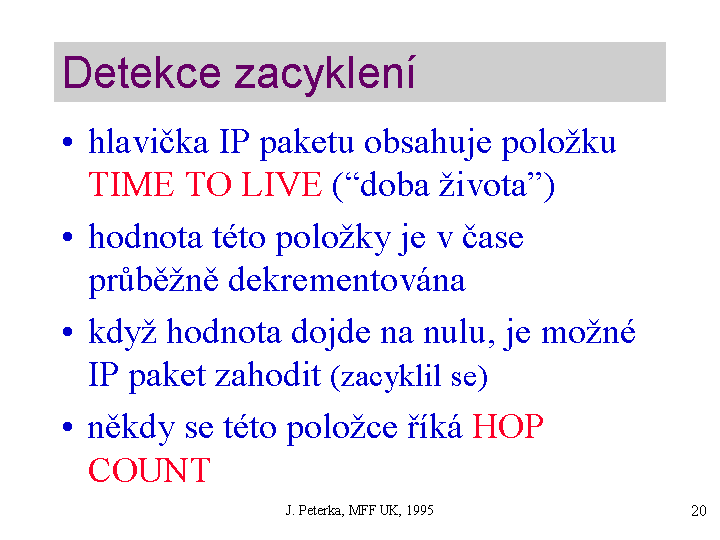 Detekce zacyklení

• hlavička IP paketu obsahuje položku TIME TO LIVE (“doba života”)

• hodnota této položky je v čase průběžně dekrementována

• když hodnota dojde na nulu, je možné IP paket zahodit (zacyklil se)

• někdy se této položce říká HOP COUNT

J. Peterka, MFF UK, 1995

20